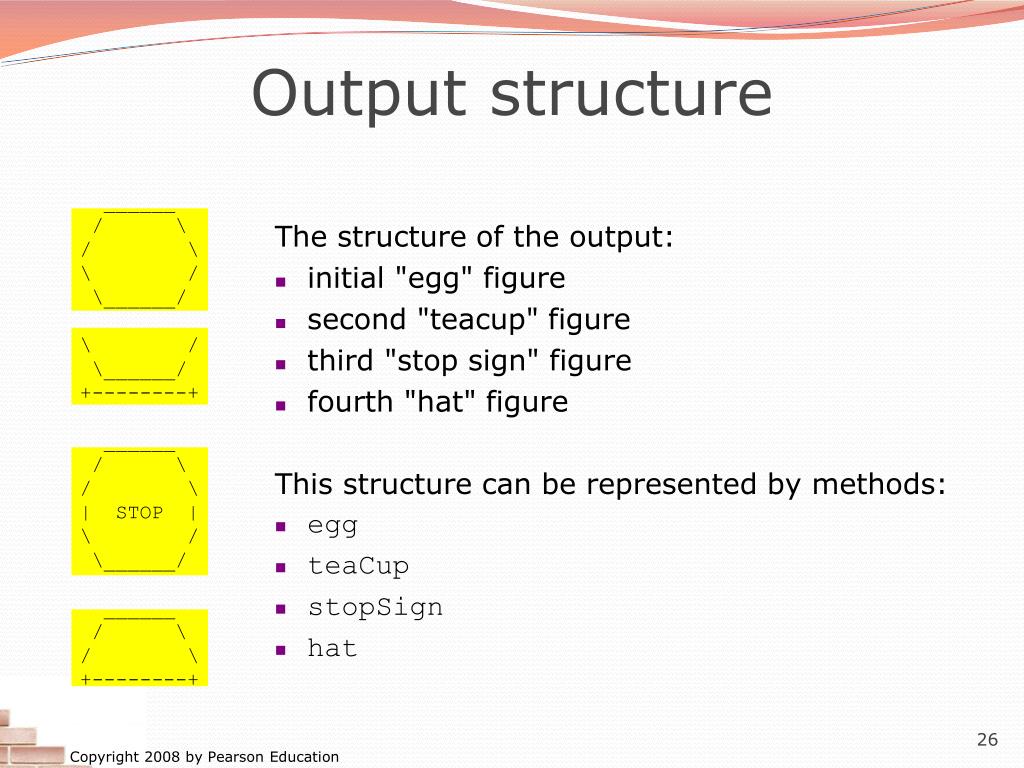 Output structure

```
  ______
 /      \
/        \
\        /
 \______/
```

```
\        /
 \______/
+--------+
```

```
  ______
 /      \
/        \
|  STOP  |
\        /
 \______/
```

```
  ______
 /      \
/        \
+--------+
```

The structure of the output:
- initial "egg" figure
- second "teacup" figure
- third "stop sign" figure
- fourth "hat" figure

This structure can be represented by methods:
- egg
- teaCup
- stopSign
- hat

Copyright 2008 by Pearson Education

26